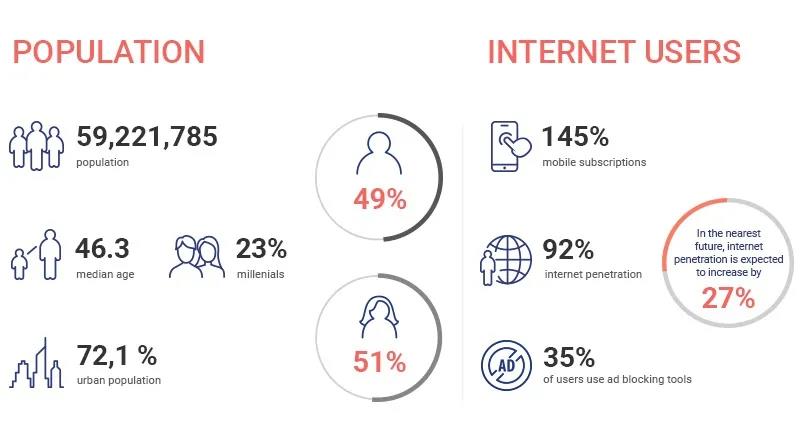 POPULATION

59,221,785
population

46.3
median age

23%
millenials

72,1 %
urban population

49%

51%

INTERNET USERS

145%
mobile subscriptions

92%
internet penetration

In the nearest future, internet penetration is expected to increase by
27%

AD

35%
of users use ad blocking tools